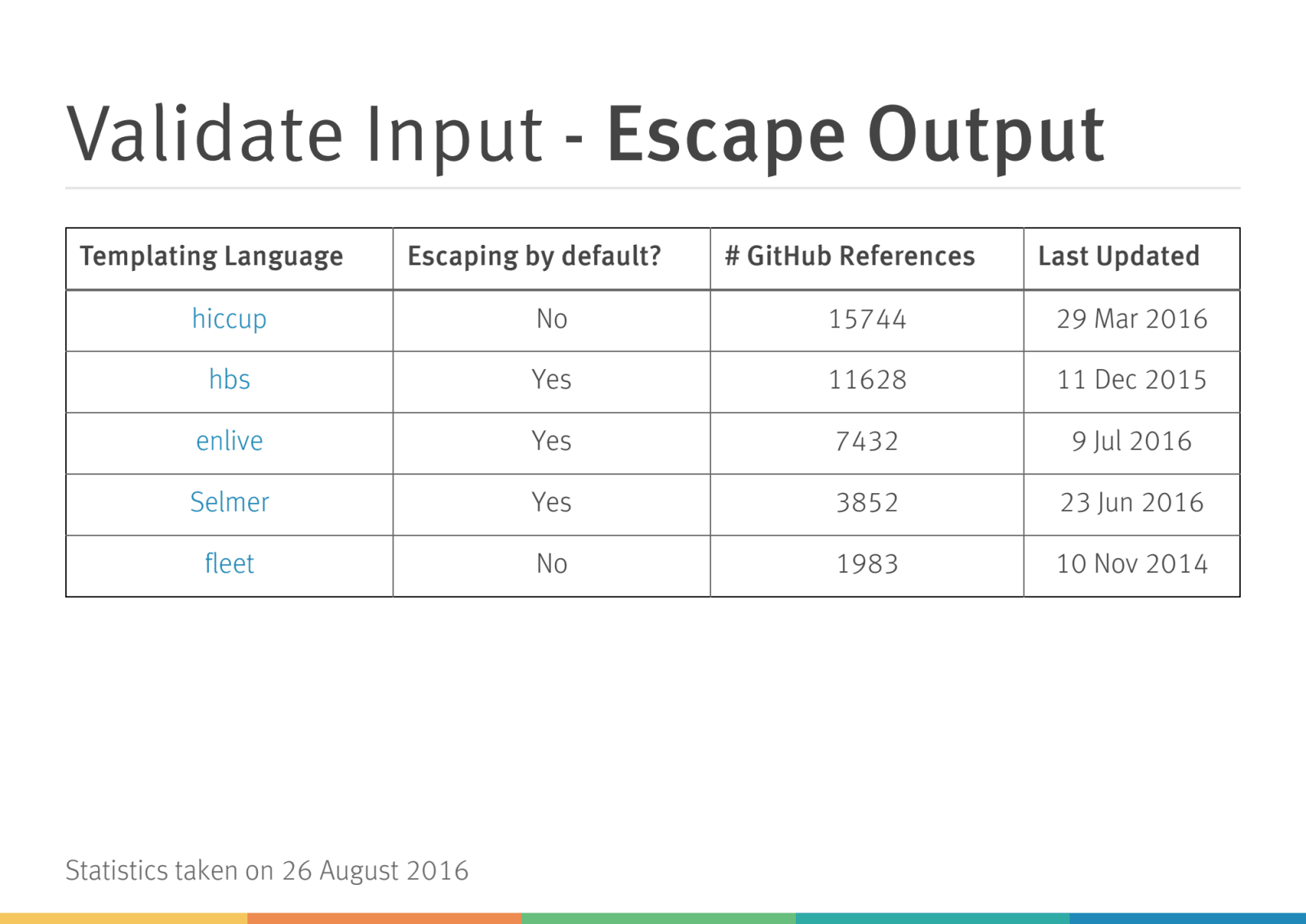 Validate Input - Escape Output

| Templating Language | Escaping by default? | # GitHub References | Last Updated |
|---|---|---|---|
| hiccup | No | 15744 | 29 Mar 2016 |
| hbs | Yes | 11628 | 11 Dec 2015 |
| enlive | Yes | 7432 | 9 Jul 2016 |
| Selmer | Yes | 3852 | 23 Jun 2016 |
| fleet | No | 1983 | 10 Nov 2014 |

Statistics taken on 26 August 2016